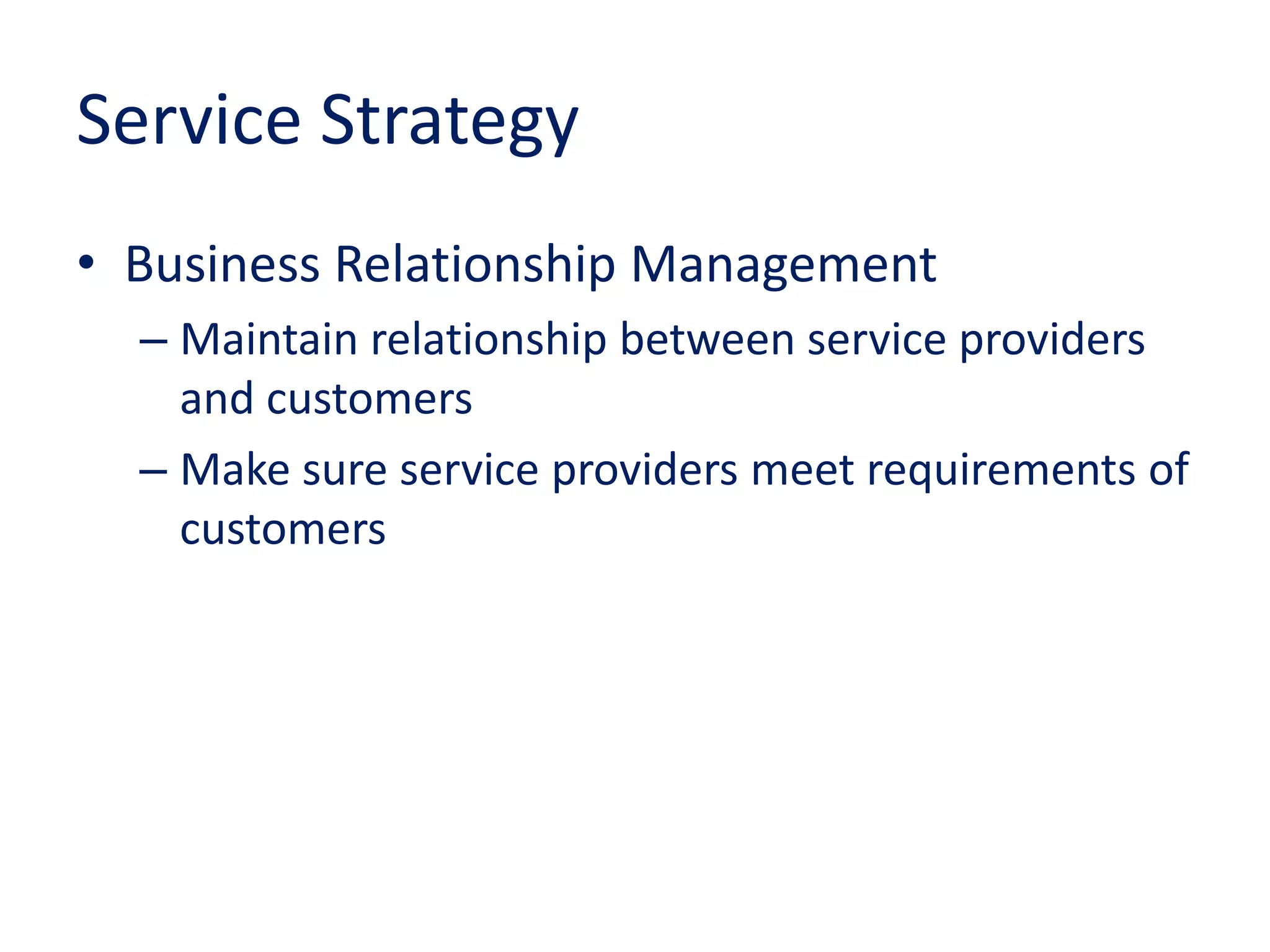 Service Strategy

• Business Relationship Management
– Maintain relationship between service providers and customers
– Make sure service providers meet requirements of customers